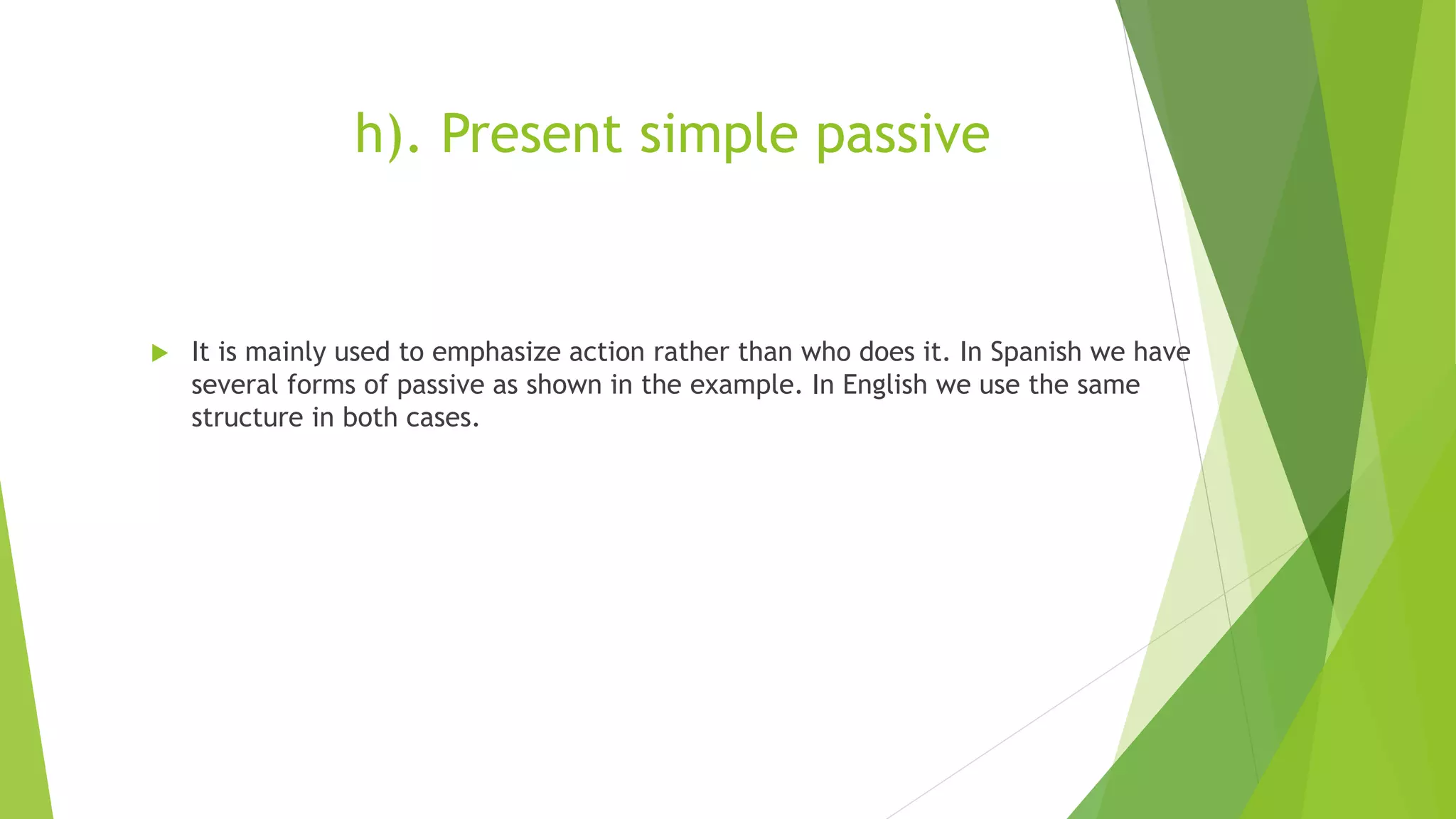 h). Present simple passive

It is mainly used to emphasize action rather than who does it. In Spanish we have several forms of passive as shown in the example. In English we use the same structure in both cases.